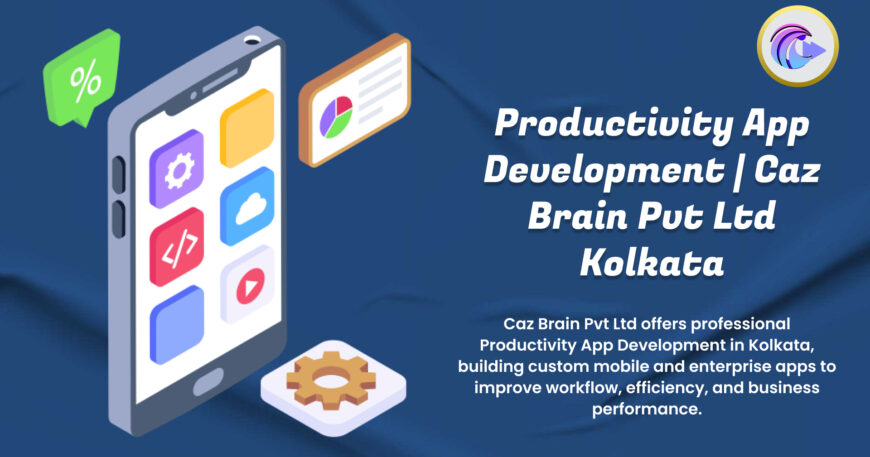 %

</>

Productivity App Development | Caz Brain Pvt Ltd Kolkata

Caz Brain Pvt Ltd offers professional Productivity App Development in Kolkata, building custom mobile and enterprise apps to improve workflow, efficiency, and business performance.